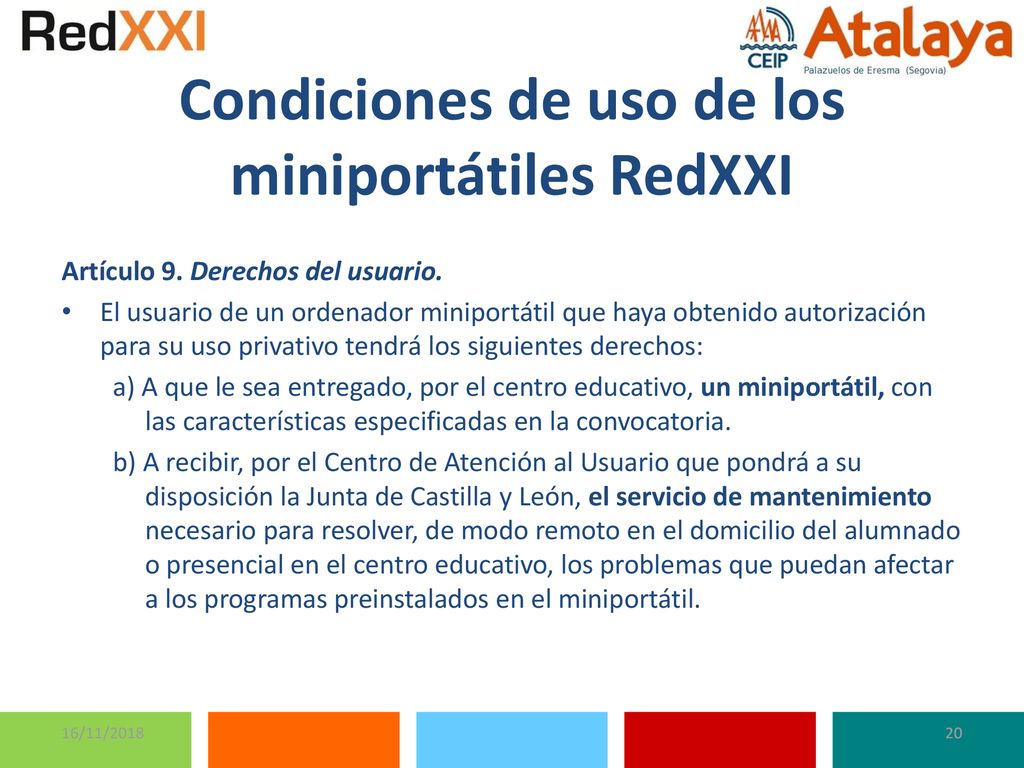 RedXXI

CEIP Atalaya
Palazuelos de Eresma (Segovia)

Condiciones de uso de los miniportátiles RedXXI

Artículo 9. Derechos del usuario.

• El usuario de un ordenador miniportátil que haya obtenido autorización para su uso privativo tendrá los siguientes derechos:

a) A que le sea entregado, por el centro educativo, un miniportátil, con las características especificadas en la convocatoria.

b) A recibir, por el Centro de Atención al Usuario que pondrá a su disposición la Junta de Castilla y León, el servicio de mantenimiento necesario para resolver, de modo remoto en el domicilio del alumnado o presencial en el centro educativo, los problemas que puedan afectar a los programas preinstalados en el miniportátil.

16/11/2018

20